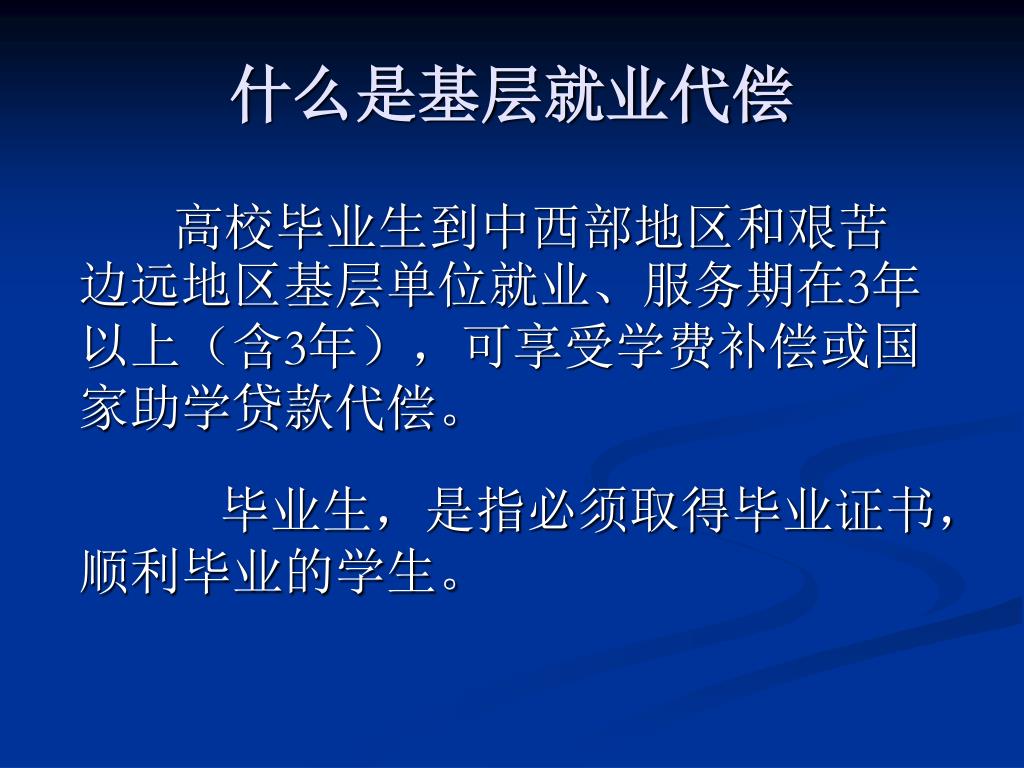 什么是基层就业代偿

高校毕业生到中西部地区和艰苦边远地区基层单位就业、服务期在3年以上（含3年），可享受学费补偿或国家助学贷款代偿。

毕业生，是指必须取得毕业证书，顺利毕业的学生。